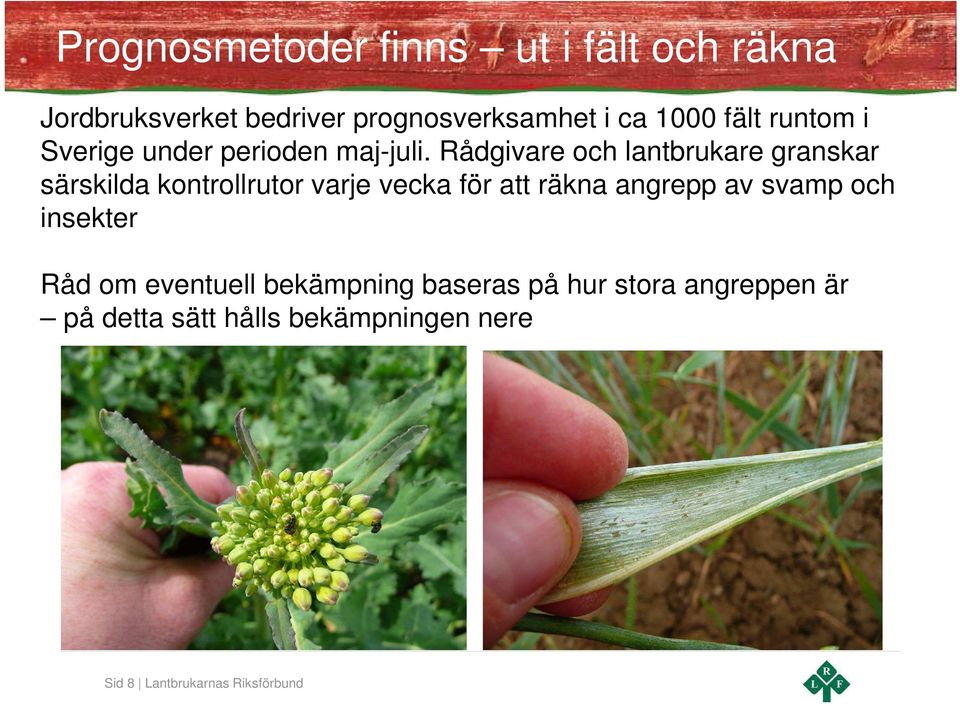 Prognosmetoder finns – ut i fält och räkna

Jordbruksverket bedriver prognosverksamhet i ca 1000 fält runtom i Sverige under perioden maj-juli. Rådgivare och lantbrukare granskar särskilda kontrollrutor varje vecka för att räkna angrepp av svamp och insekter

Råd om eventuell bekämpning baseras på hur stora angreppen är – på detta sätt hålls bekämpningen nere

Sid 8 | Lantbrukarnas Riksförbund

L R F